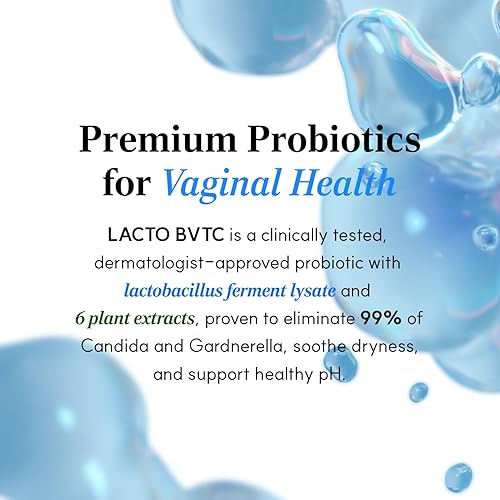 Premium Probiotics for Vaginal Health

LACTO BVTC is a clinically tested, dermatologist-approved probiotic with lactobacillus ferment lysate and 6 plant extracts, proven to eliminate 99% of Candida and Gardnerella, soothe dryness, and support healthy pH.